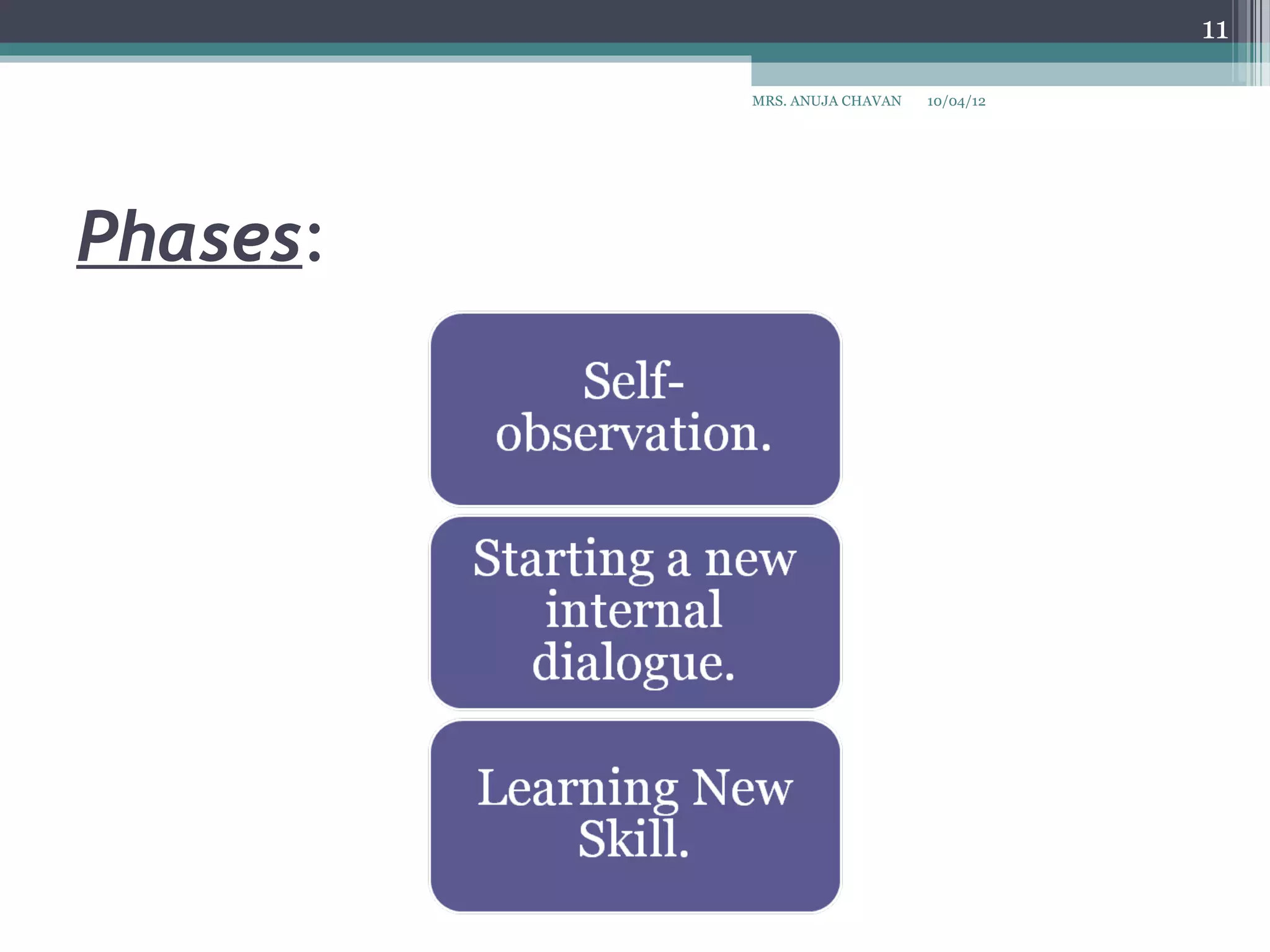 11

MRS. ANUJA CHAVAN 10/04/12

Phases:

Self-observation.

Starting a new internal dialogue.

Learning New Skill.